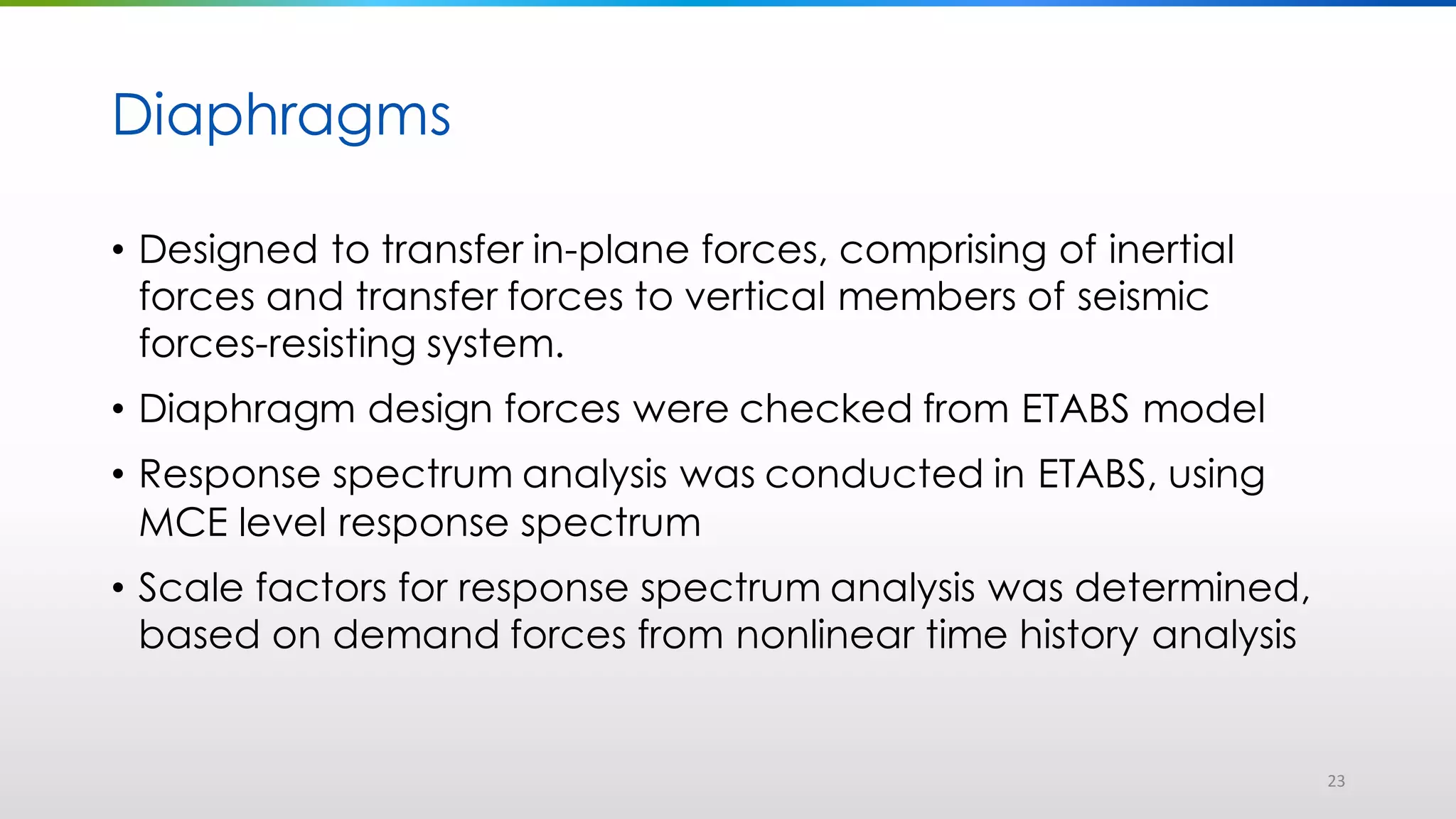 Diaphragms

• Designed to transfer in-plane forces, comprising of inertial forces and transfer forces to vertical members of seismic forces-resisting system.

• Diaphragm design forces were checked from ETABS model

• Response spectrum analysis was conducted in ETABS, using MCE level response spectrum

• Scale factors for response spectrum analysis was determined, based on demand forces from nonlinear time history analysis

23